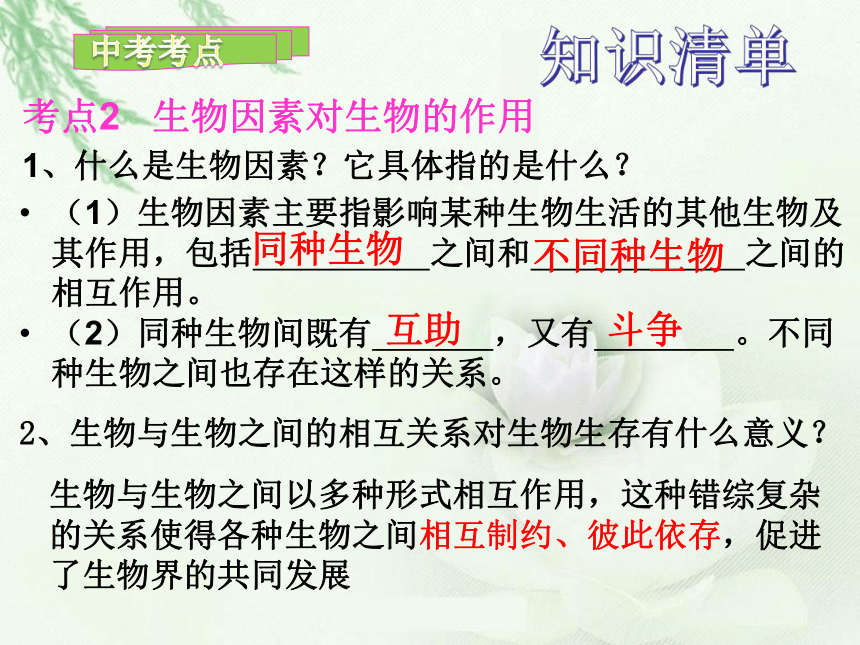 中考考点

知识清单

考点2　生物因素对生物的作用

1、什么是生物因素？它具体指的是什么？

• （1）生物因素主要指影响某种生物生活的其他生物及其作用，包括同种生物之间和不同种生物之间的相互作用。

• （2）同种生物间既有互助，又有斗争。不同种生物之间也存在这样的关系。

2、生物与生物之间的相互关系对生物生存有什么意义？

生物与生物之间以多种形式相互作用，这种错综复杂的关系使得各种生物之间相互制约、彼此依存，促进了生物界的共同发展